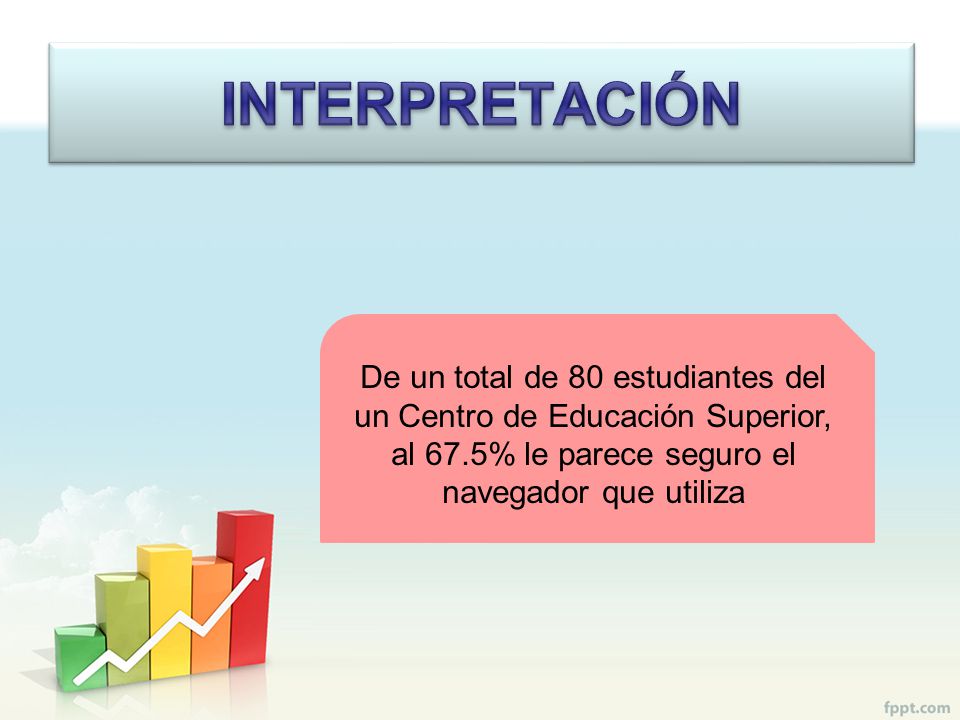 INTERPRETACIÓN

De un total de 80 estudiantes del un Centro de Educación Superior, al 67.5% le parece seguro el navegador que utiliza

fppt.com